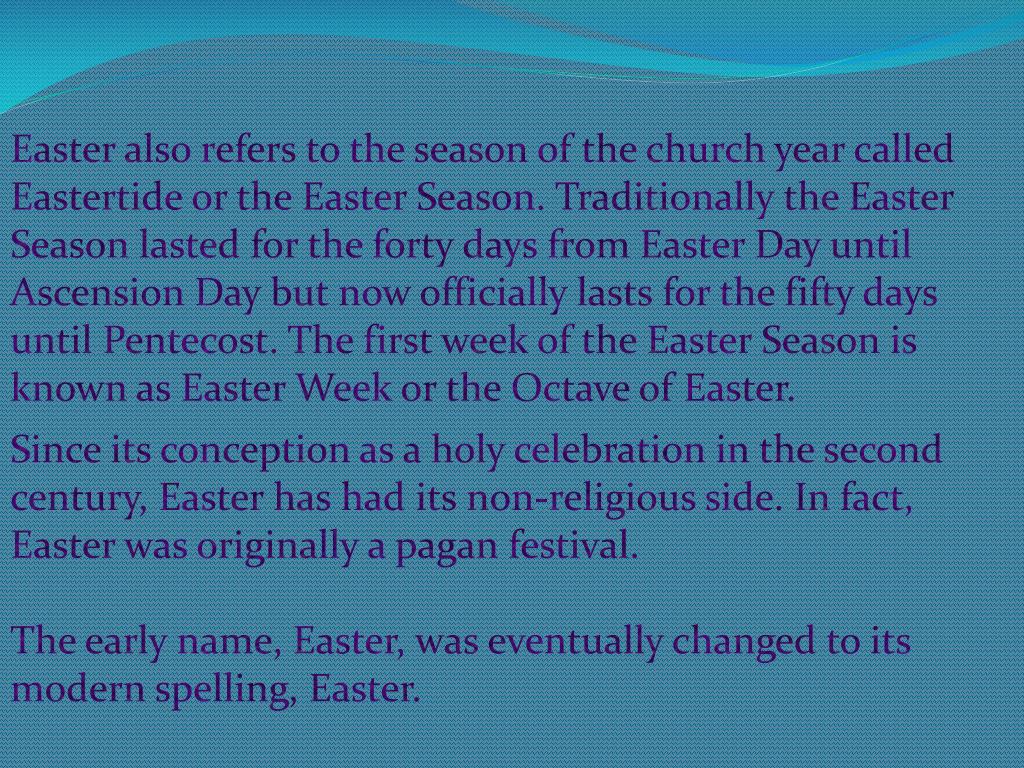 Easter also refers to the season of the church year called Eastertide or the Easter Season. Traditionally the Easter Season lasted for the forty days from Easter Day until Ascension Day but now officially lasts for the fifty days until Pentecost. The first week of the Easter Season is known as Easter Week or the Octave of Easter.

Since its conception as a holy celebration in the second century, Easter has had its non-religious side. In fact, Easter was originally a pagan festival.

The early name, Easter, was eventually changed to its modern spelling, Easter.